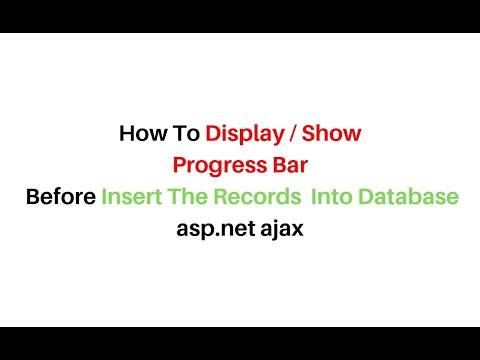 How To Display / Show
Progress Bar
Before Insert The Records Into Database
asp.net ajax